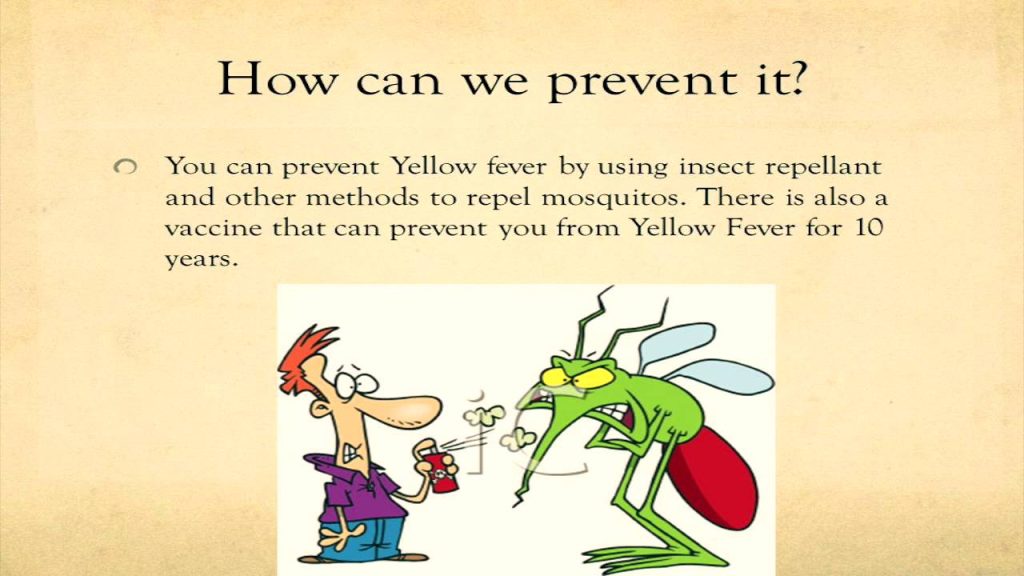 How can we prevent it?

You can prevent Yellow fever by using insect repellant and other methods to repel mosquitos. There is also a vaccine that can prevent you from Yellow Fever for 10 years.